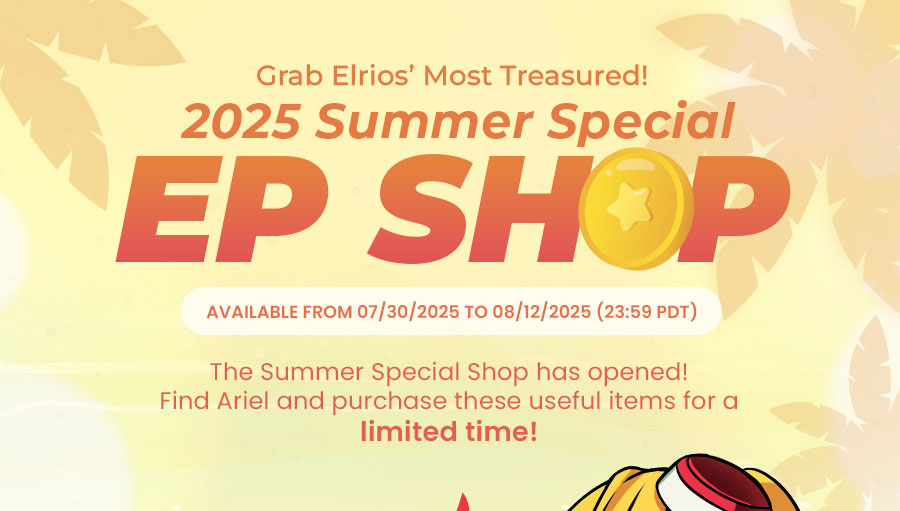 Grab Elrios' Most Treasured!
2025 Summer Special
EP SHOP

AVAILABLE FROM 07/30/2025 TO 08/12/2025 (23:59 PDT)

The Summer Special Shop has opened!
Find Ariel and purchase these useful items for a limited time!